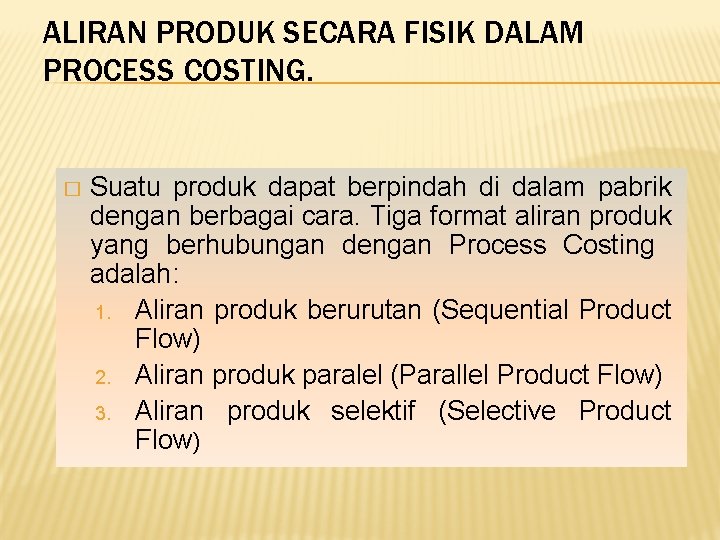 ALIRAN PRODUK SECARA FISIK DALAM PROCESS COSTING.

□ Suatu produk dapat berpindah di dalam pabrik dengan berbagai cara. Tiga format aliran produk yang berhubungan dengan Process Costing adalah:

1. Aliran produk berurutan (Sequential Product Flow)
2. Aliran produk paralel (Parallel Product Flow)
3. Aliran produk selektif (Selective Product Flow)